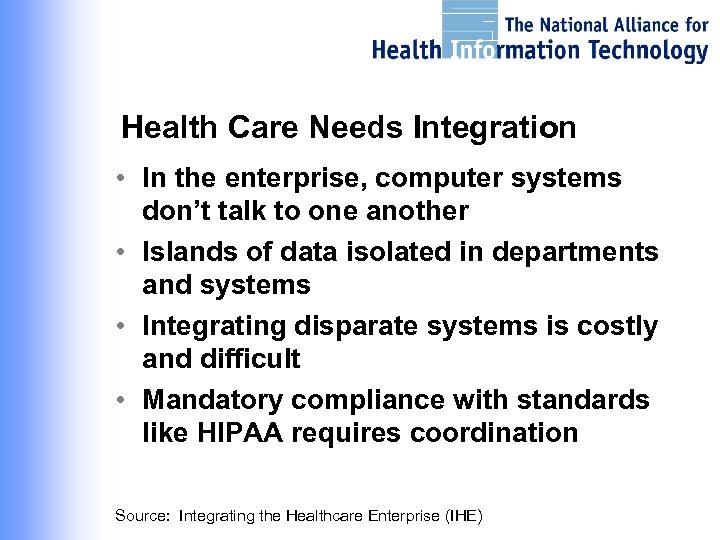 The National Alliance for
Health Information Technology

Health Care Needs Integration

• In the enterprise, computer systems don't talk to one another
• Islands of data isolated in departments and systems
• Integrating disparate systems is costly and difficult
• Mandatory compliance with standards like HIPAA requires coordination

Source: Integrating the Healthcare Enterprise (IHE)